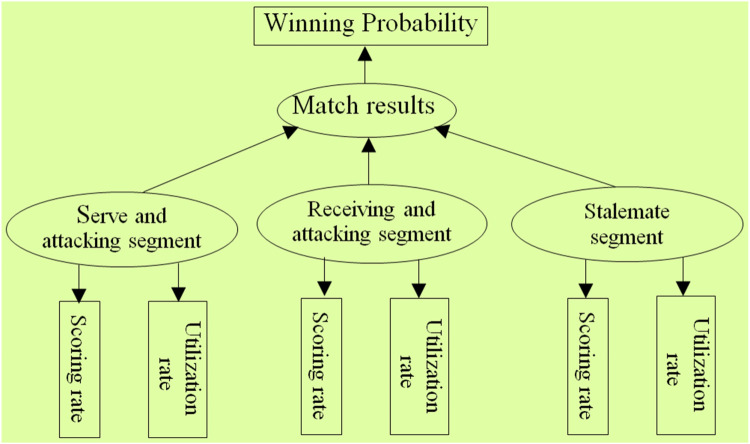 Winning Probability

Match results

Serve and attacking segment

Receiving and attacking segment

Stalemate segment

Scoring rate

Utilization rate

Scoring rate

Utilization rate

Scoring rate

Utilization rate